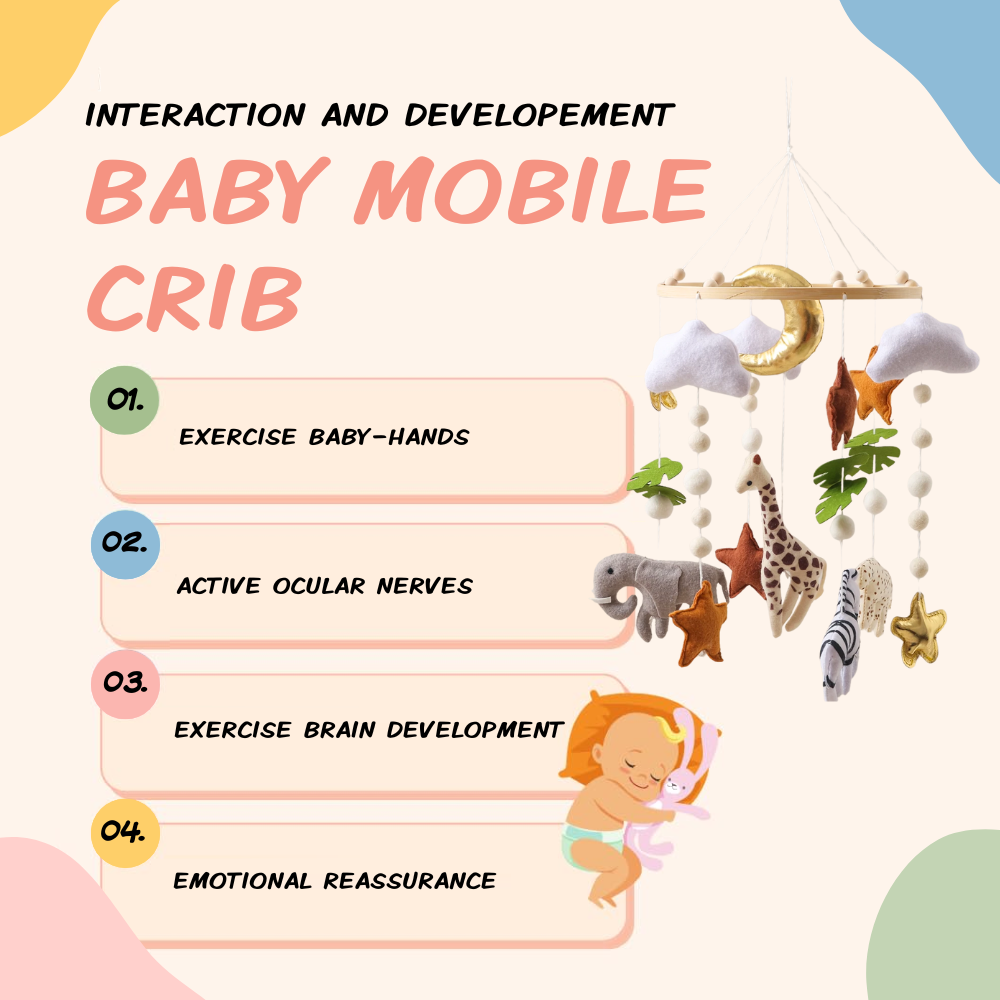 INTERACTION AND DEVELOPEMENT

BABY MOBILE CRIB

01.

EXERCISE BABY-HANDS

02.

ACTIVE OCULAR NERVES

03.

EXERCISE BRAIN DEVELOPMENT

04.

EMOTIONAL REASSURANCE